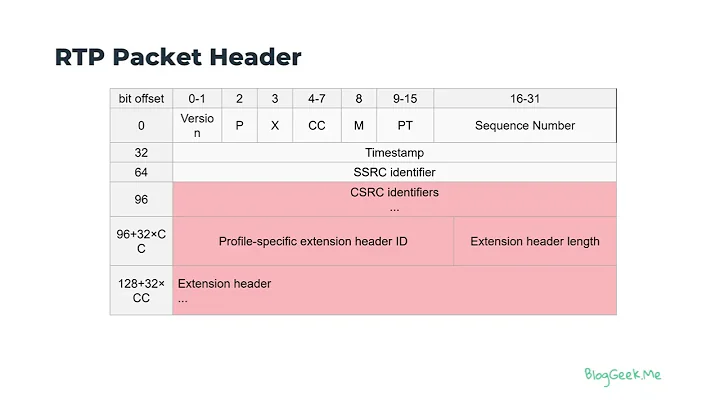 RTP Packet Header

| bit offset | 0-1 | 2 | 3 | 4-7 | 8 | 9-15 | 16-31 |
|---|---|---|---|---|---|---|---|
| 0 | Version | P | X | CC | M | PT | Sequence Number |
| 32 | Timestamp | | | | | | |
| 64 | SSRC identifier | | | | | | |
| 96 | CSRC identifiers ... | | | | | | |
| 96+32×CC | Profile-specific extension header ID | | | | | | Extension header length |
| 128+32×CC | Extension header ... | | | | | | |

BlogGeek.Me